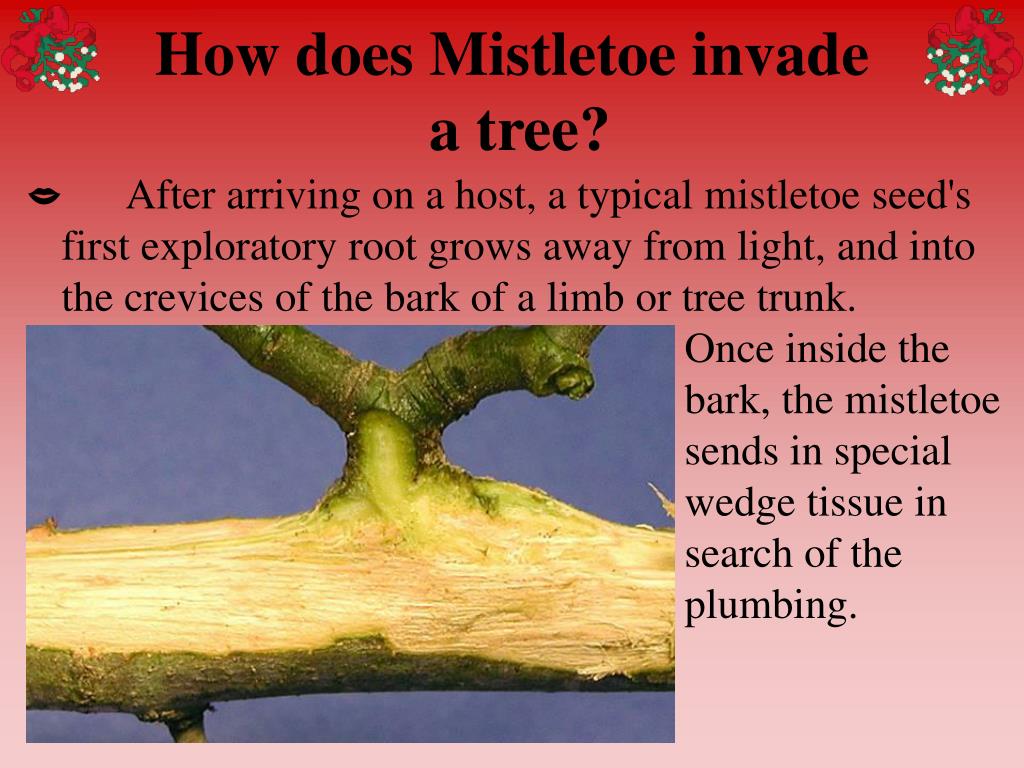 How does Mistletoe invade a tree?

After arriving on a host, a typical mistletoe seed's first exploratory root grows away from light, and into the crevices of the bark of a limb or tree trunk. Once inside the bark, the mistletoe sends in special wedge tissue in search of the plumbing.